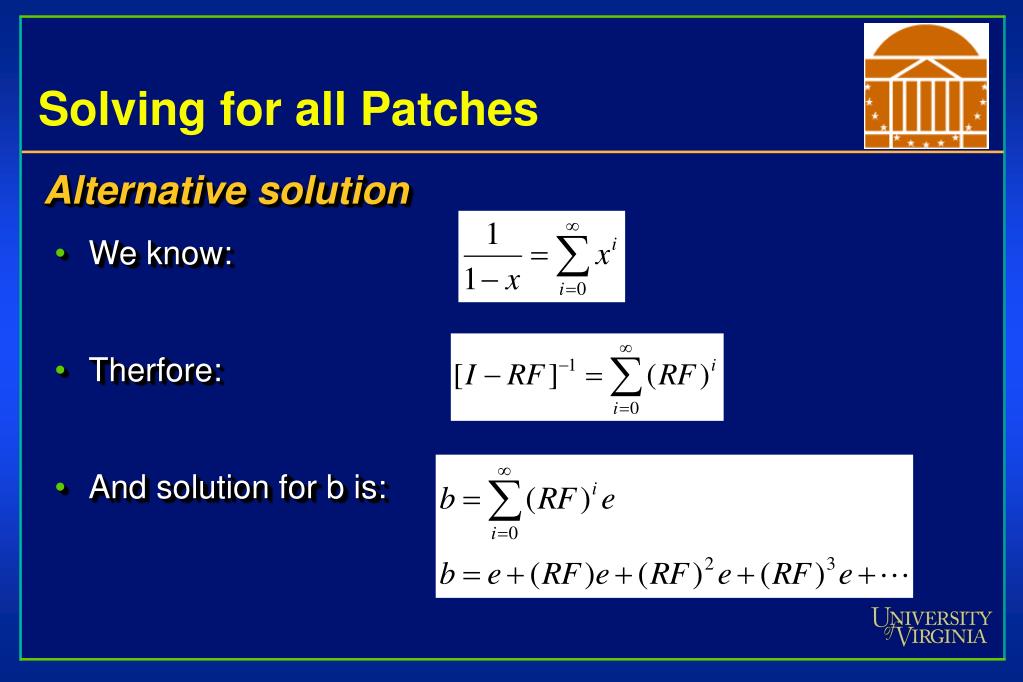 Solving for all Patches

Alternative solution

• We know: $\frac{1}{1-x} = \sum_{i=0}^{\infty} x^i$

• Therfore: $[I - RF]^{-1} = \sum_{i=0}^{\infty} (RF)^i$

• And solution for b is: $b = \sum_{i=0}^{\infty} (RF)^i e$

$b = e + (RF)e + (RF)^2 e + (RF)^3 e + \cdots$

UNIVERSITY of VIRGINIA